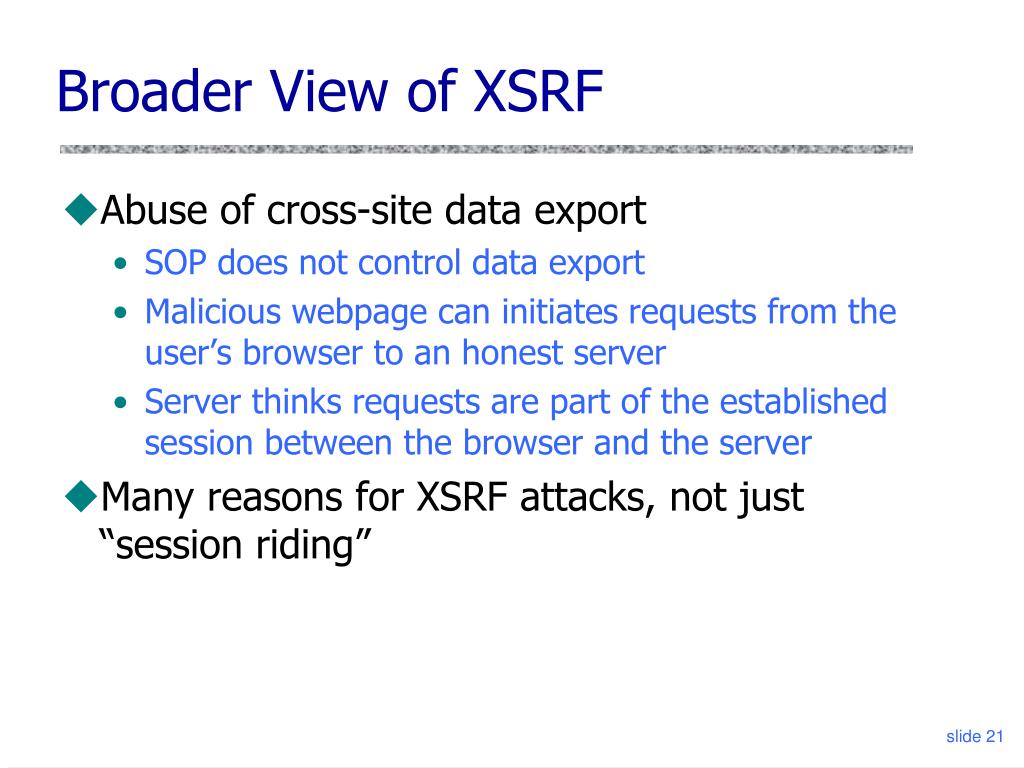 Broader View of XSRF

◆Abuse of cross-site data export
• SOP does not control data export
• Malicious webpage can initiates requests from the user’s browser to an honest server
• Server thinks requests are part of the established session between the browser and the server

◆Many reasons for XSRF attacks, not just “session riding”

slide 21